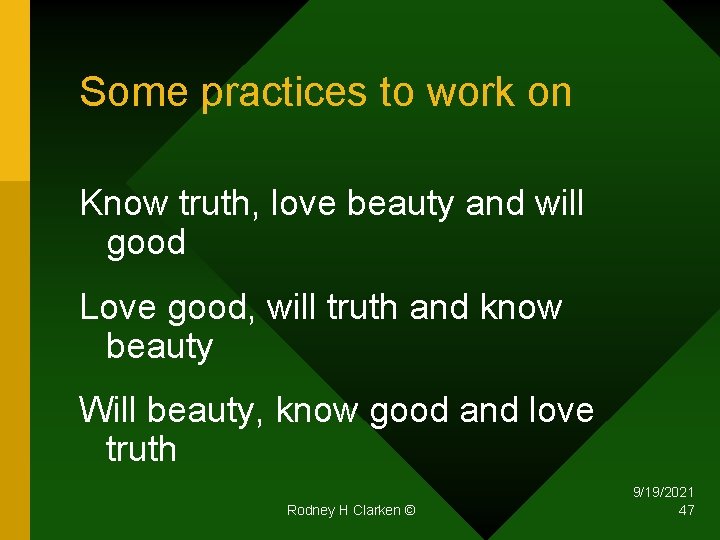 Some practices to work on

Know truth, love beauty and will good

Love good, will truth and know beauty

Will beauty, know good and love truth

Rodney H Clarken ©

9/19/2021
47